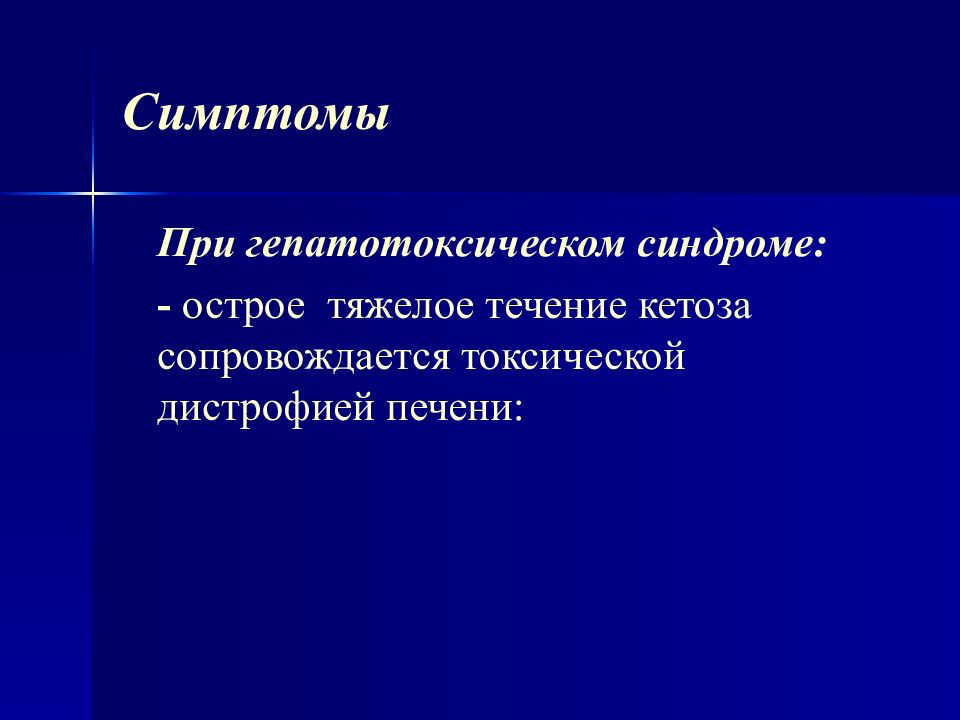 Симптомы

При гепатотоксическом синдроме:

- острое  тяжелое течение кетоза сопровождается токсической дистрофией печени: